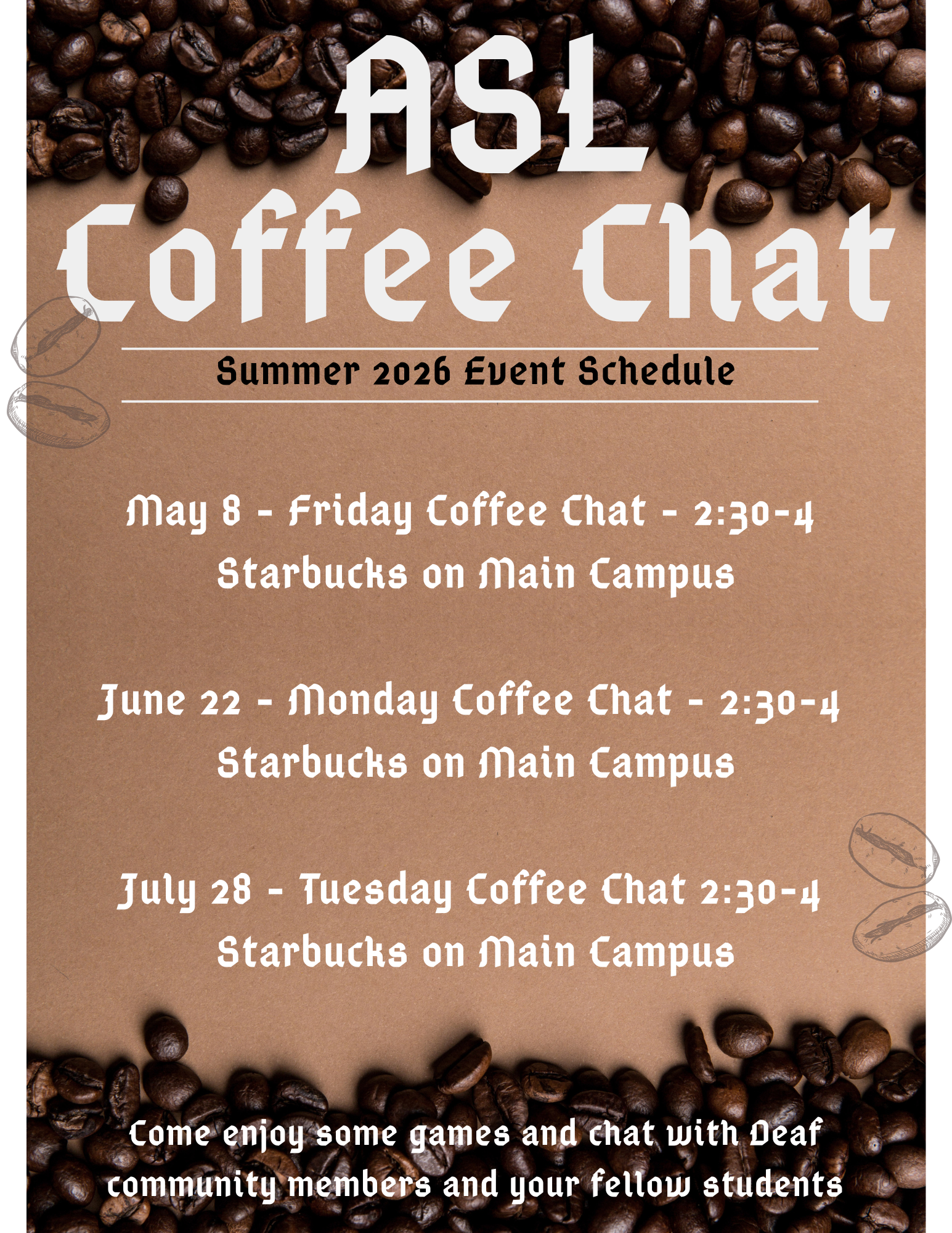 ASL
Coffee Chat

Summer 2026 Event Schedule

May 8 - Friday Coffee Chat - 2:30-4
Starbucks on Main Campus

June 22 - Monday Coffee Chat - 2:30-4
Starbucks on Main Campus

July 28 - Tuesday Coffee Chat 2:30-4
Starbucks on Main Campus

Come enjoy some games and chat with Deaf community members and your fellow students